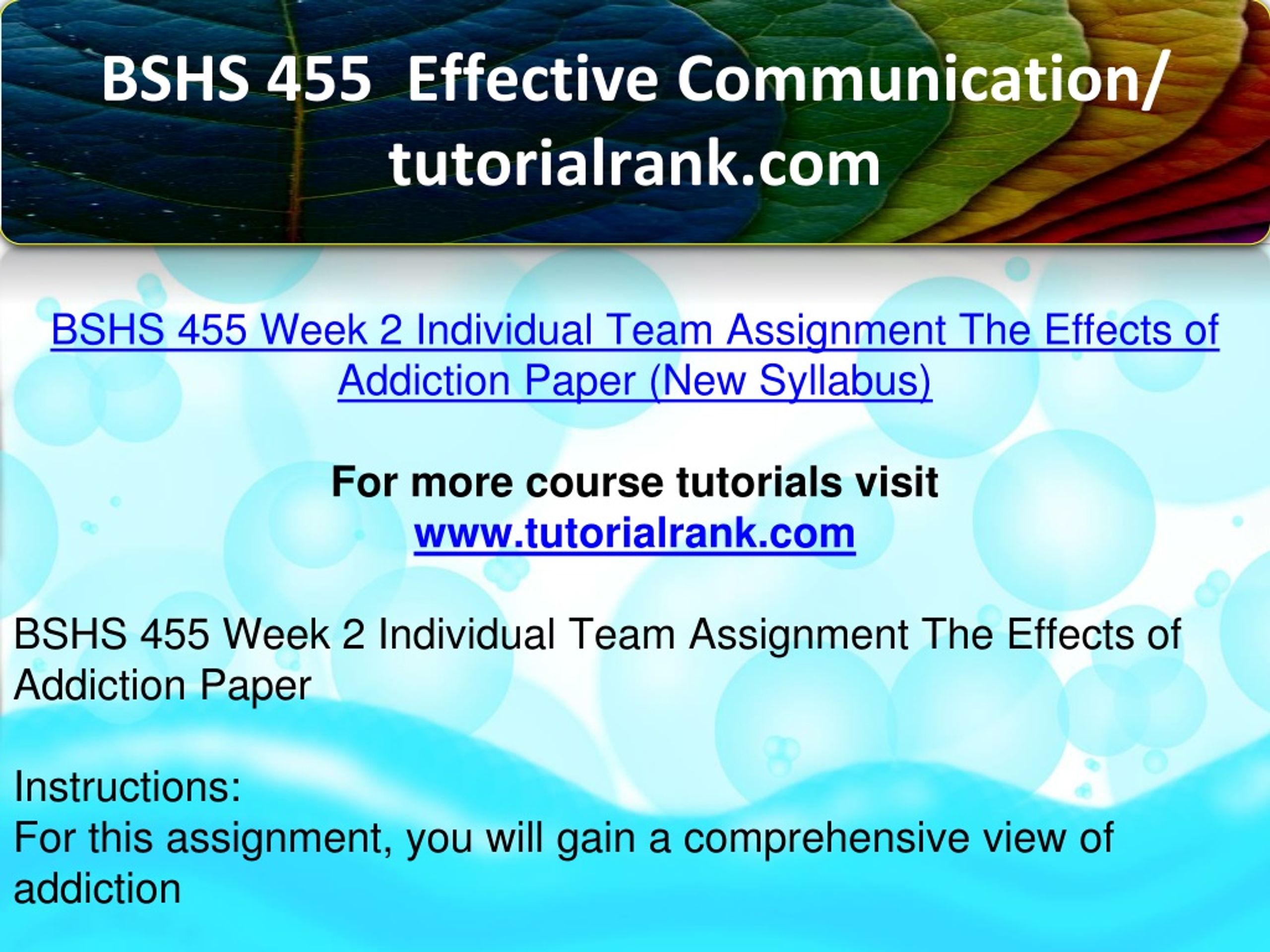 BSHS 455 Effective Communication/ tutorialrank.com

BSHS 455 Week 2 Individual Team Assignment The Effects of Addiction Paper (New Syllabus)

For more course tutorials visit
www.tutorialrank.com

BSHS 455 Week 2 Individual Team Assignment The Effects of Addiction Paper

Instructions:
For this assignment, you will gain a comprehensive view of addiction